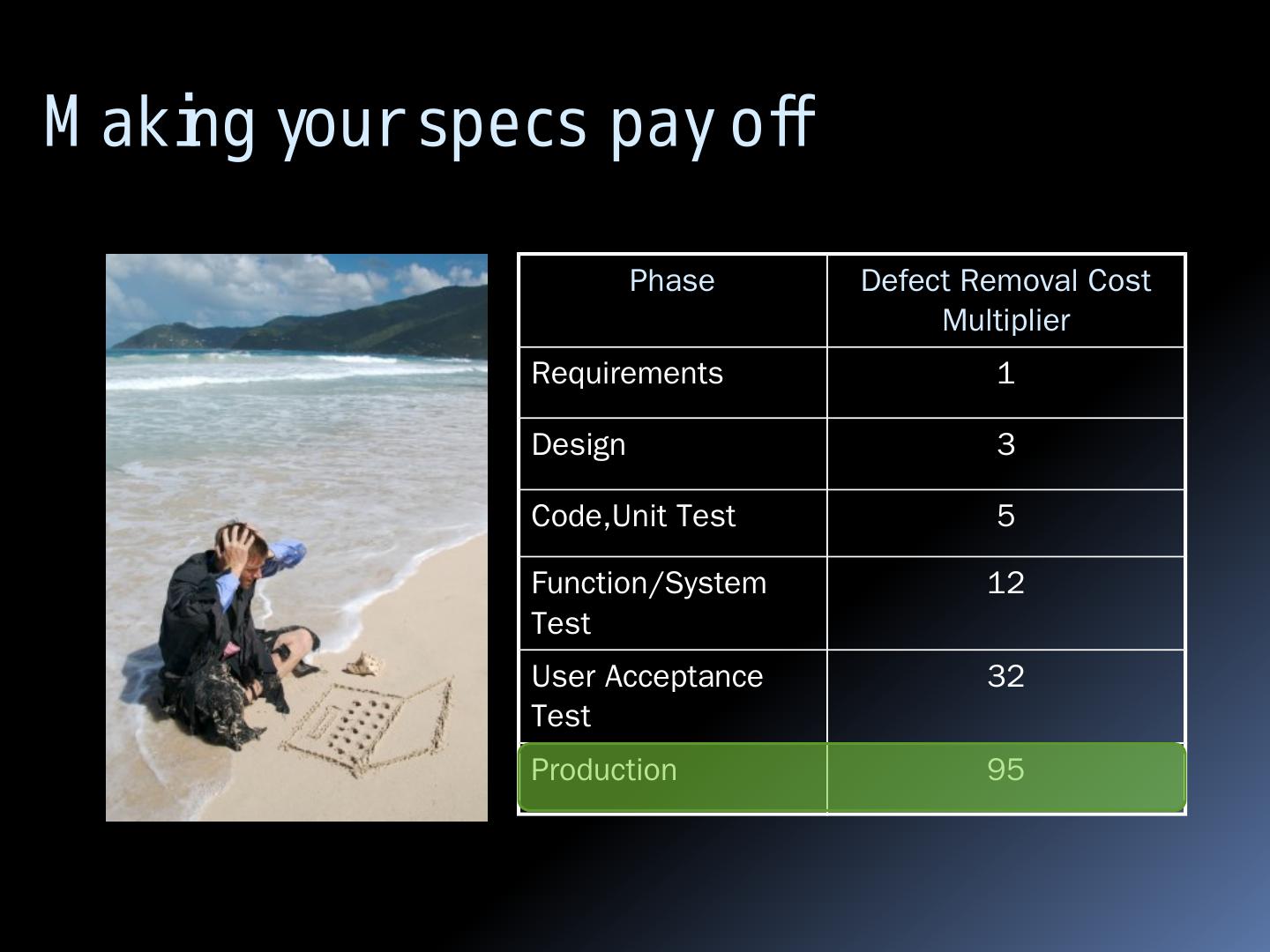 Making your specs pay off

| Phase | Defect Removal Cost Multiplier |
|---|---|
| Requirements | 1 |
| Design | 3 |
| Code,Unit Test | 5 |
| Function/System Test | 12 |
| User Acceptance Test | 32 |
| Production | 95 |